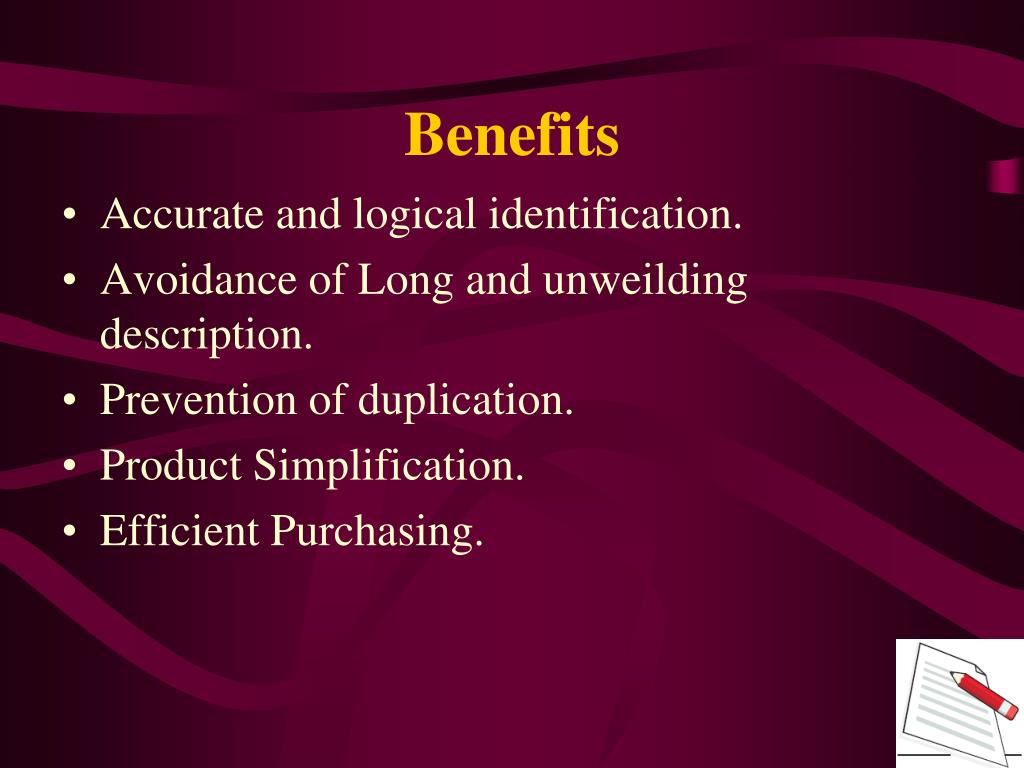 Benefits

• Accurate and logical identification.
• Avoidance of Long and unweilding description.
• Prevention of duplication.
• Product Simplification.
• Efficient Purchasing.